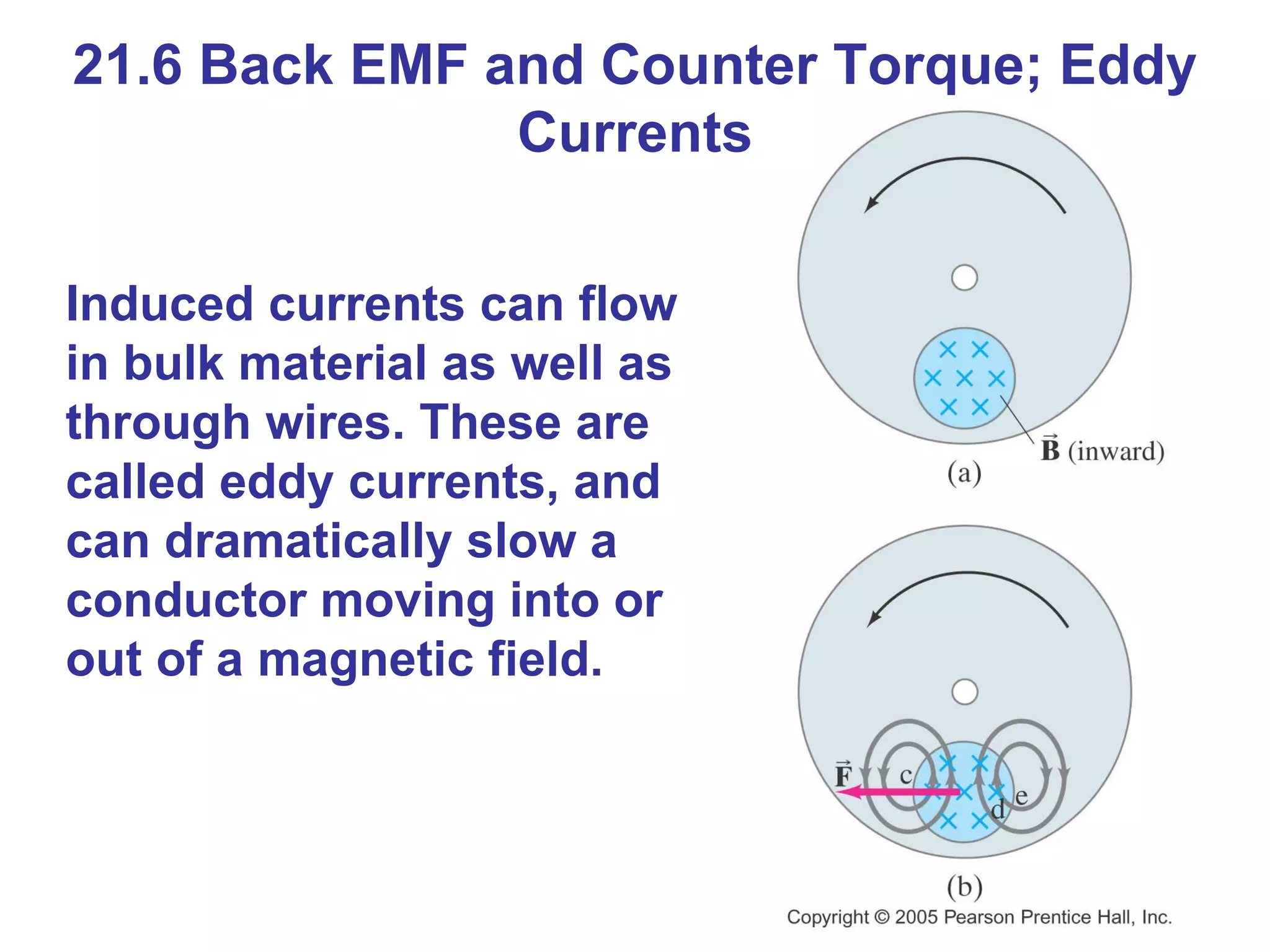 21.6 Back EMF and Counter Torque; Eddy Currents

Induced currents can flow in bulk material as well as through wires. These are called eddy currents, and can dramatically slow a conductor moving into or out of a magnetic field.

$\vec{B}$ (inward)

(a)

$\vec{F}$

c

d

e

(b)

Copyright © 2005 Pearson Prentice Hall, Inc.